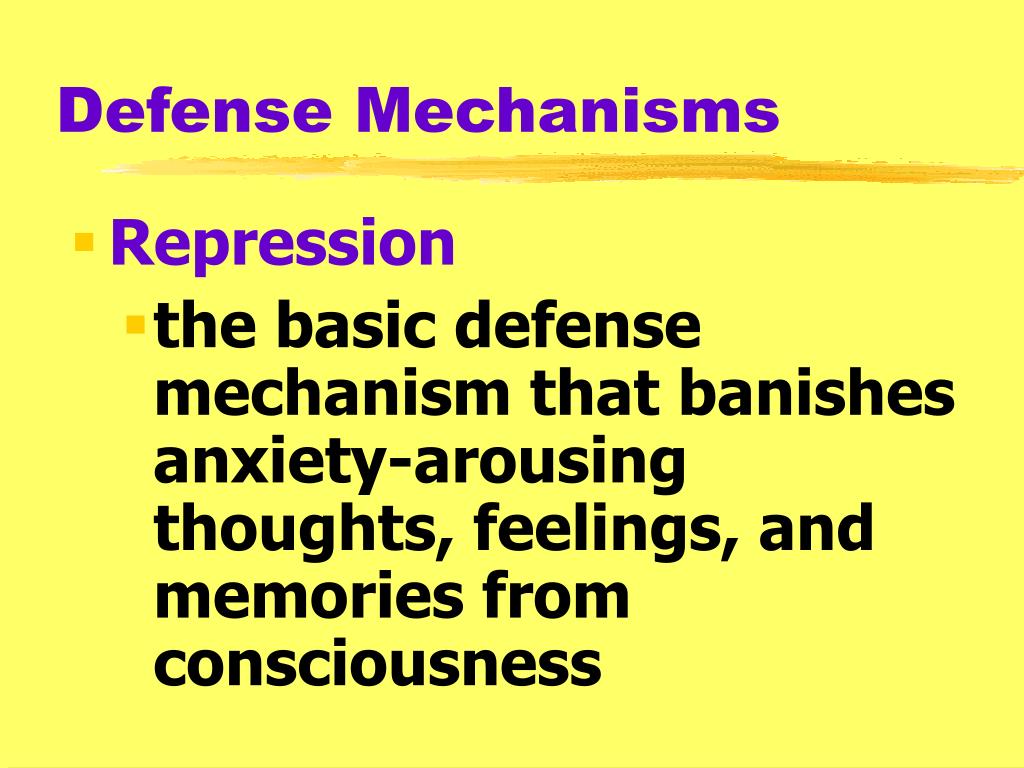 Defense Mechanisms

Repression

the basic defense mechanism that banishes anxiety-arousing thoughts, feelings, and memories from consciousness